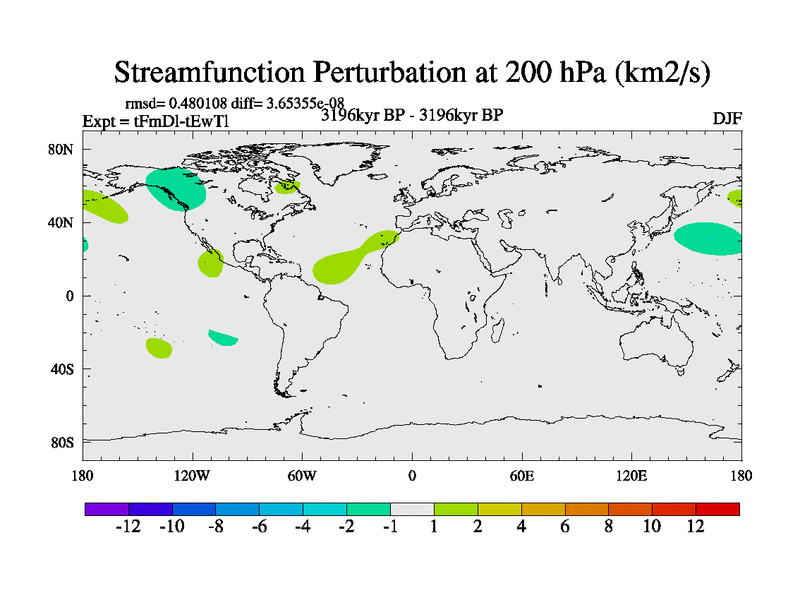 Streamfunction Perturbation at 200 hPa (km2/s)

rmsd= 0.480108 diff= 3.65355e-08

Expt = tFmDl-tEwTl

3196kyr BP - 3196kyr BP

DJF

80N
40N
0
40S
80S

180
120W
60W
0
60E
120E
180

-12 -10 -8 -6 -4 -2 -1 1 2 4 6 8 10 12